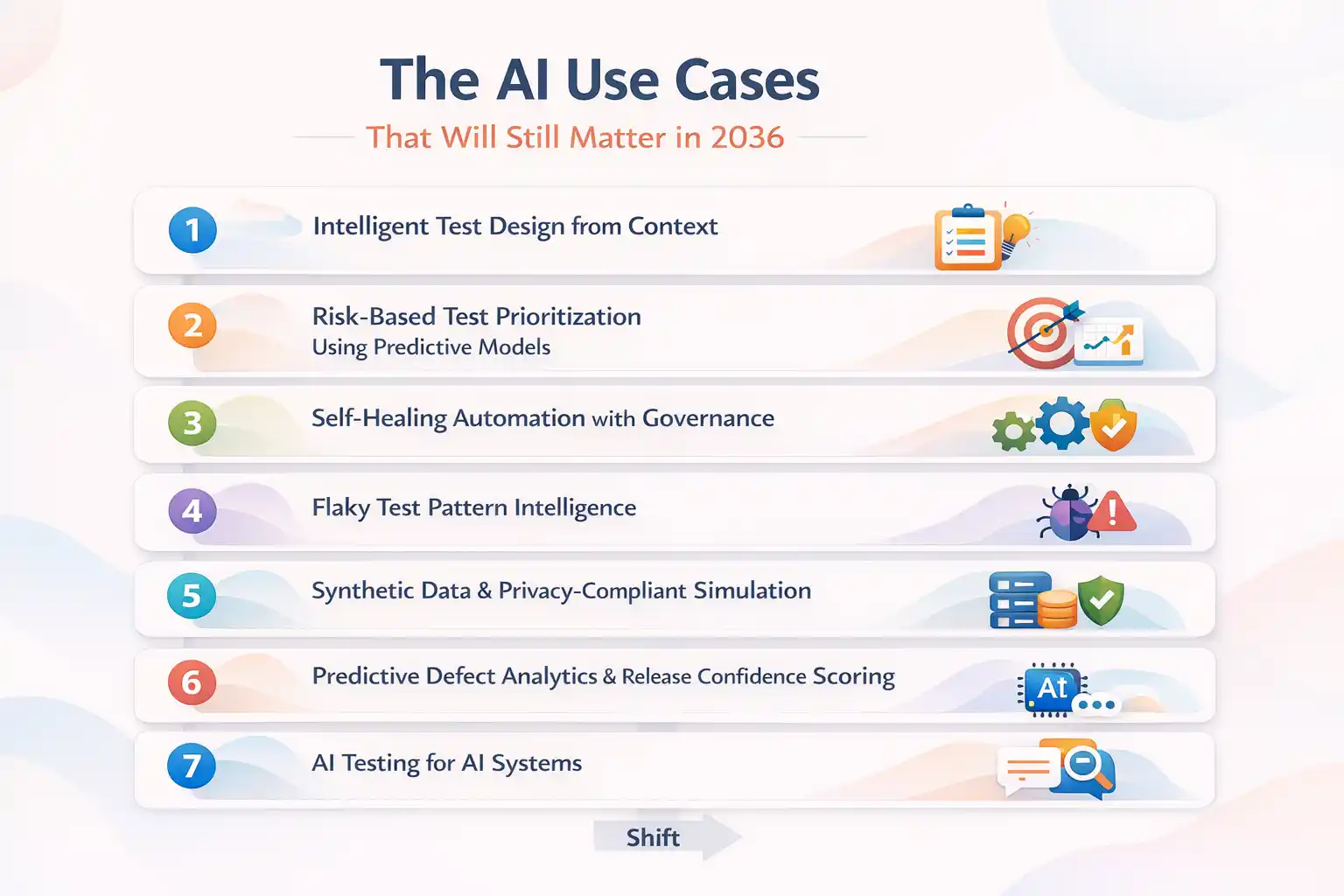 The AI Use Cases
That Will Still Matter in 2036

1 Intelligent Test Design from Context

2 Risk-Based Test Prioritization
Using Predictive Models

3 Self-Healing Automation with Governance

4 Flaky Test Pattern Intelligence

5 Synthetic Data & Privacy-Compliant Simulation

6 Predictive Defect Analytics & Release Confidence Scoring

At

7 AI Testing for AI Systems

Shift